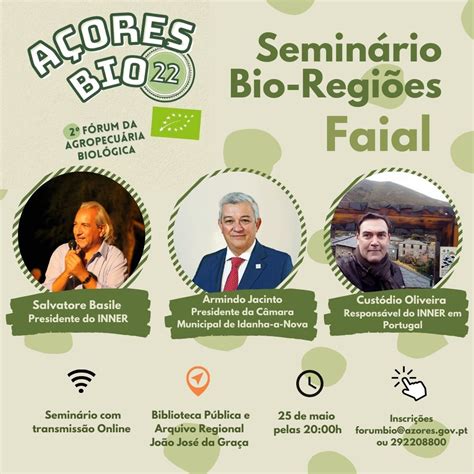 AÇORES BIO 22

2º FÓRUM DA AGROPECUÁRIA BIOLÓGICA

Seminário Bio-Regiões Faial

Salvatore Basile
Presidente do INNER

Armindo Jacinto
Presidente da Câmara Municipal de Idanha-a-Nova

Custódio Oliveira
Responsável do INNER em Portugal

Seminário com transmissão Online

Biblioteca Pública e Arquivo Regional João José da Graça

25 de maio pelas 20:00h

Inscrições
forumbio@azores.gov.pt
ou 292208800